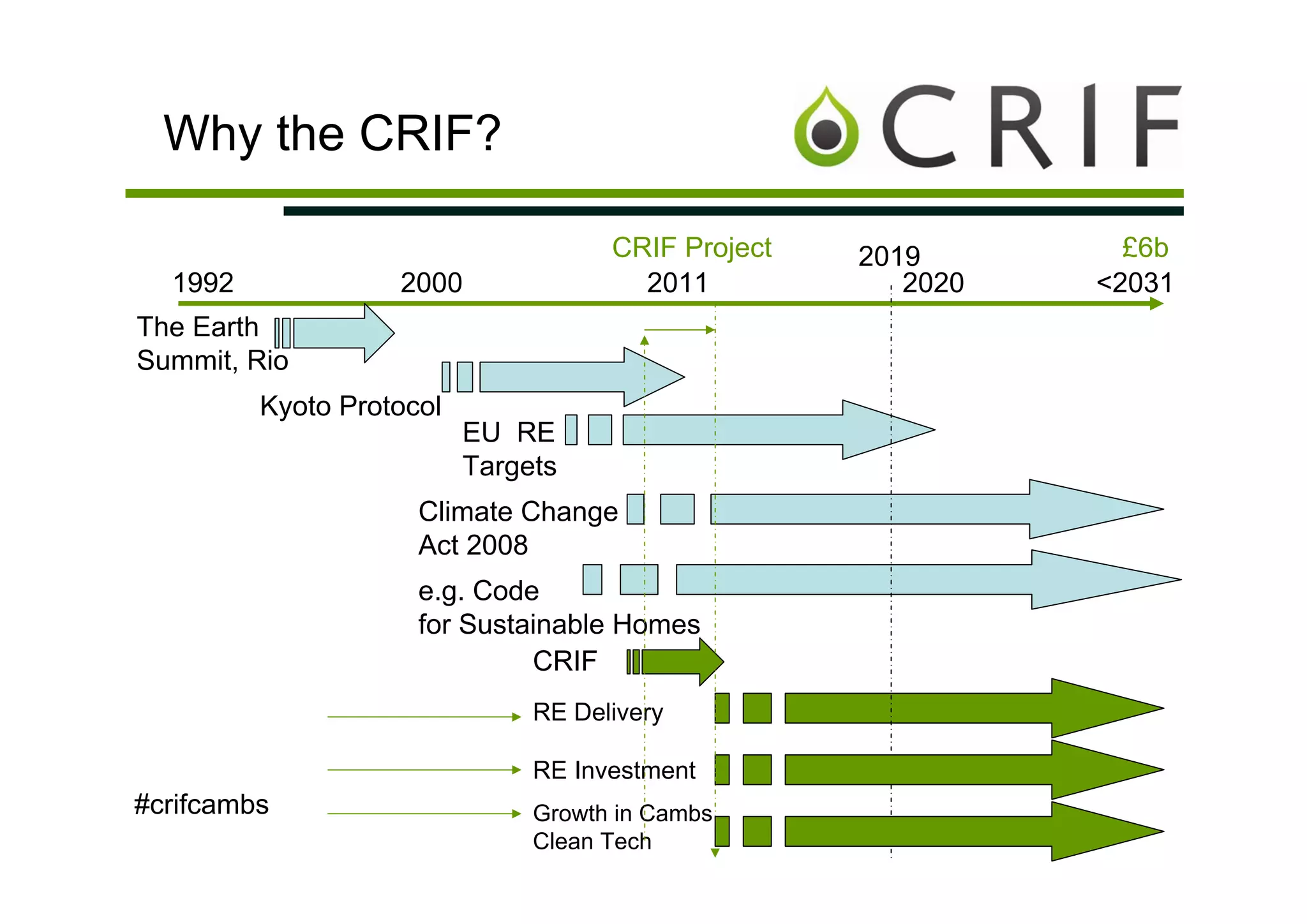 Why the CRIF?

CRIF

CRIF Project

2019

£6b

1992

2000

2011

2020

<2031

The Earth Summit, Rio

Kyoto Protocol

EU RE Targets

Climate Change Act 2008

e.g. Code for Sustainable Homes

CRIF

RE Delivery

RE Investment

Growth in Cambs Clean Tech

#crifcambs